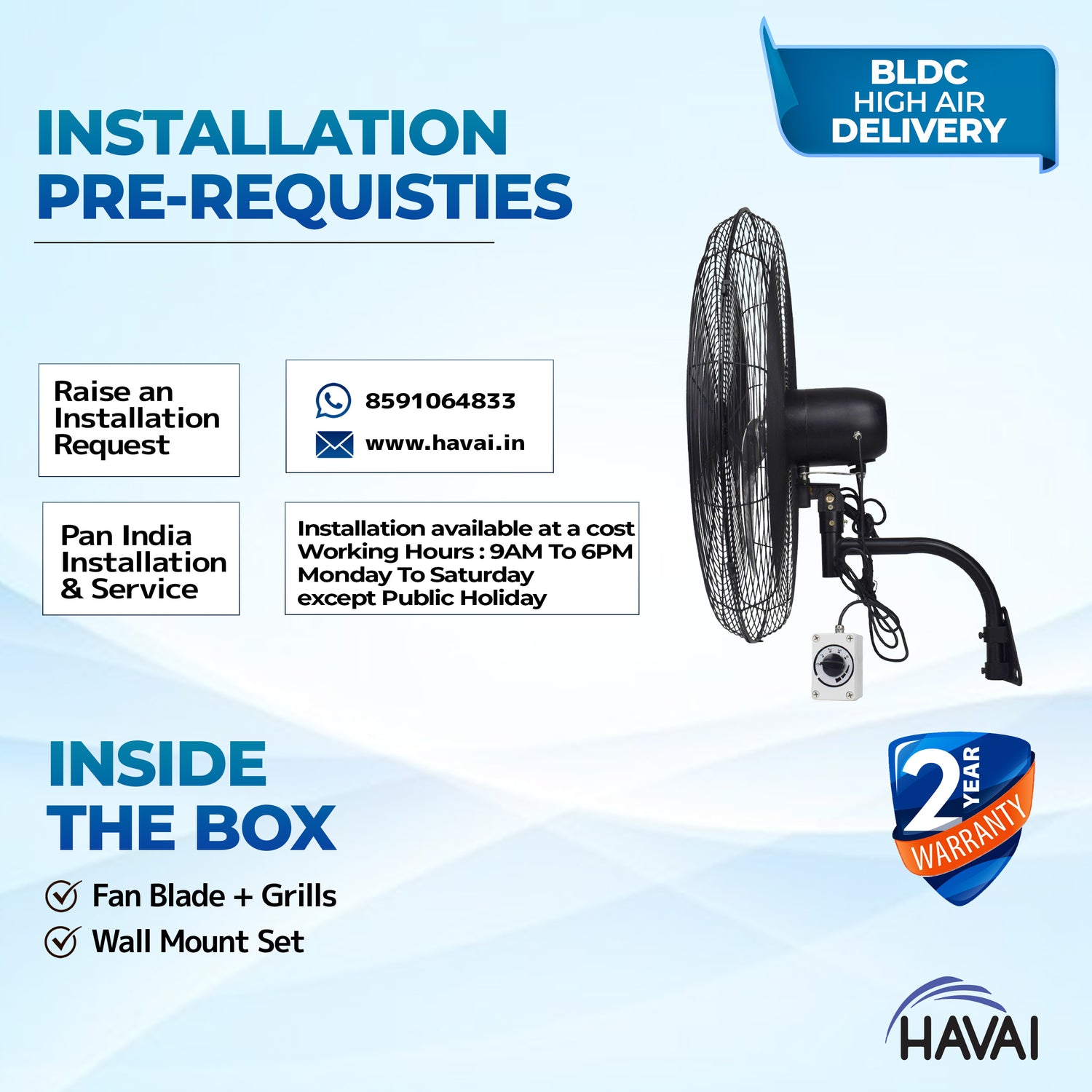 BLDC
HIGH AIR
DELIVERY

INSTALLATION
PRE-REQUISTIES

Raise an Installation Request

8591064833
www.havai.in

Pan India Installation & Service

Installation available at a cost
Working Hours : 9AM To 6PM
Monday To Saturday
except Public Holiday

INSIDE
THE BOX

Fan Blade + Grills
Wall Mount Set

2 YEAR WARRANTY

HAVAI